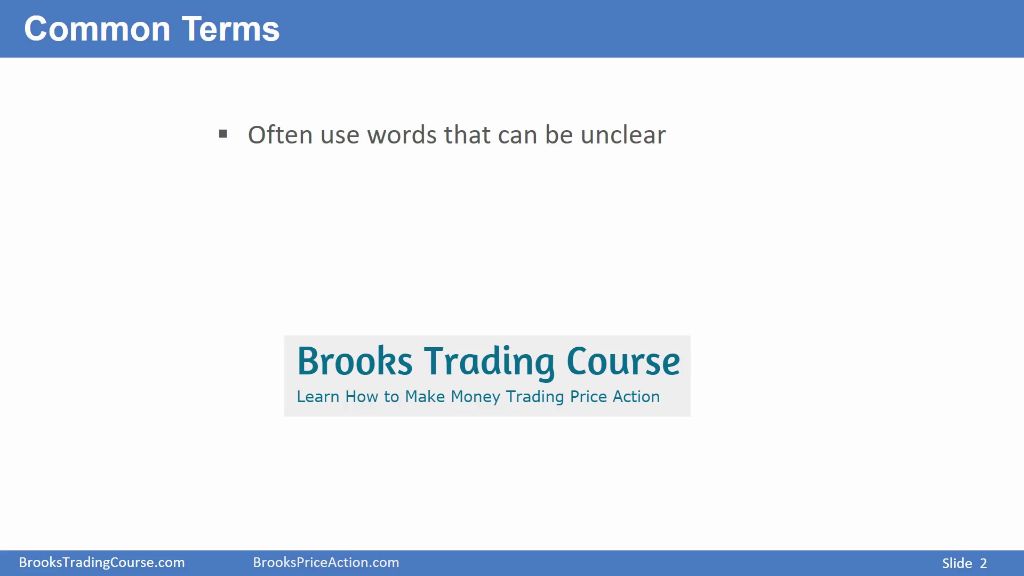 Common Terms

▪ Often use words that can be unclear

Brooks Trading Course
Learn How to Make Money Trading Price Action

BrooksTradingCourse.com BrooksPriceAction.com Slide 2